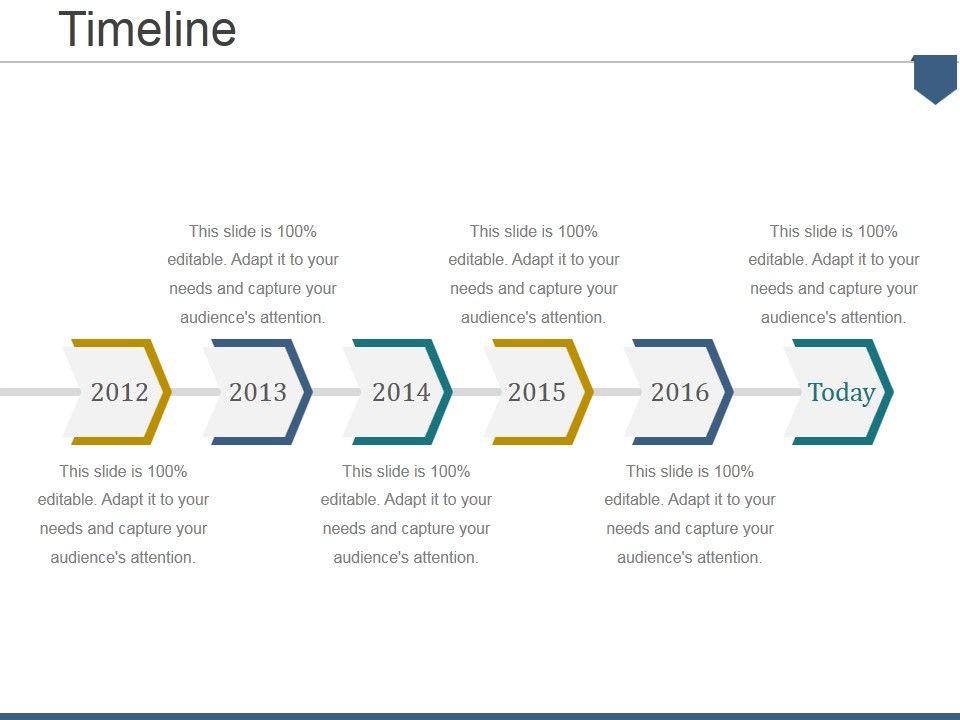 Timeline

This slide is 100% editable. Adapt it to your needs and capture your audience's attention.

This slide is 100% editable. Adapt it to your needs and capture your audience's attention.

This slide is 100% editable. Adapt it to your needs and capture your audience's attention.

2012

2013

2014

2015

2016

Today

This slide is 100% editable. Adapt it to your needs and capture your audience's attention.

This slide is 100% editable. Adapt it to your needs and capture your audience's attention.

This slide is 100% editable. Adapt it to your needs and capture your audience's attention.